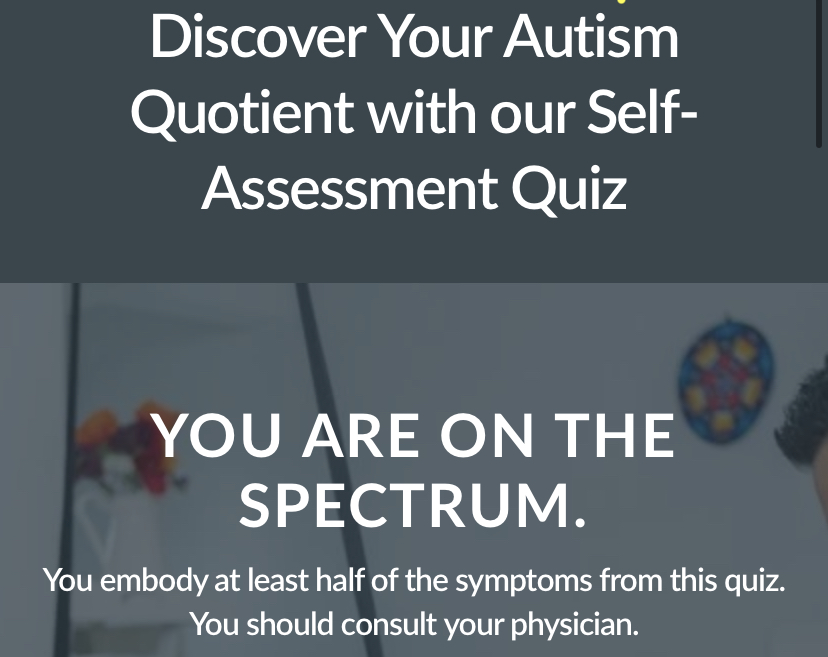 Discover Your Autism Quotient with our Self-Assessment Quiz

YOU ARE ON THE SPECTRUM.

You embody at least half of the symptoms from this quiz. You should consult your physician.